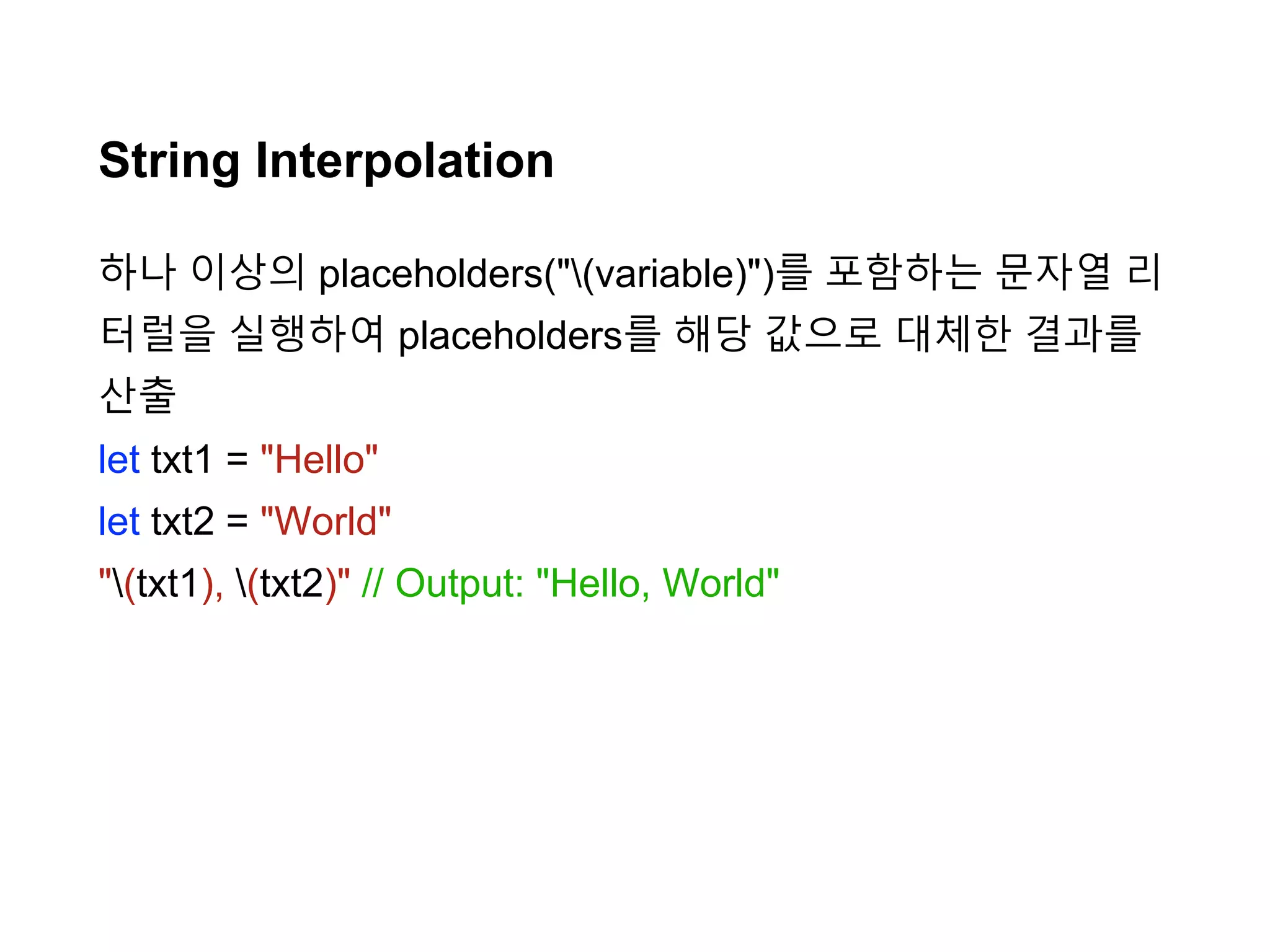 String Interpolation

하나 이상의 placeholders("\(variable)")를 포함하는 문자열 리터럴을 실행하여 placeholders를 해당 값으로 대체한 결과를 산출

let txt1 = "Hello"

let txt2 = "World"

"\(txt1), \(txt2)" // Output: "Hello, World"